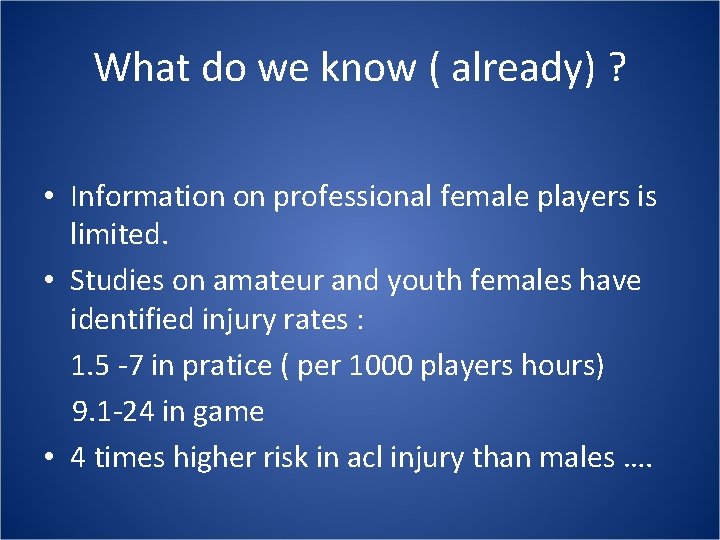 What do we know ( already) ?

• Information on professional female players is limited.

• Studies on amateur and youth females have identified injury rates :

1.5 -7 in pratice ( per 1000 players hours)

9.1-24 in game

• 4 times higher risk in acl injury than males ….